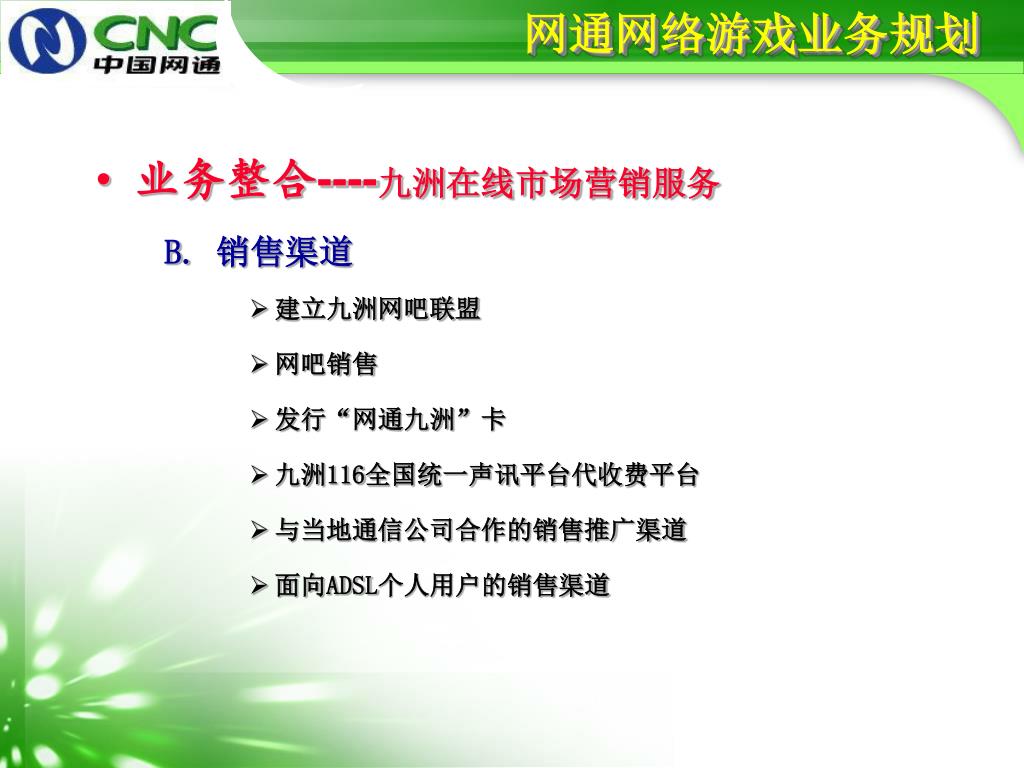 CNC
中国网通

网通网络游戏业务规划

• 业务整合----九洲在线市场营销服务

B. 销售渠道

➢ 建立九洲网吧联盟

➢ 网吧销售

➢ 发行“网通九洲”卡

➢ 九洲116全国统一声讯平台代收费平台

➢ 与当地通信公司合作的销售推广渠道

➢ 面向ADSL个人用户的销售渠道